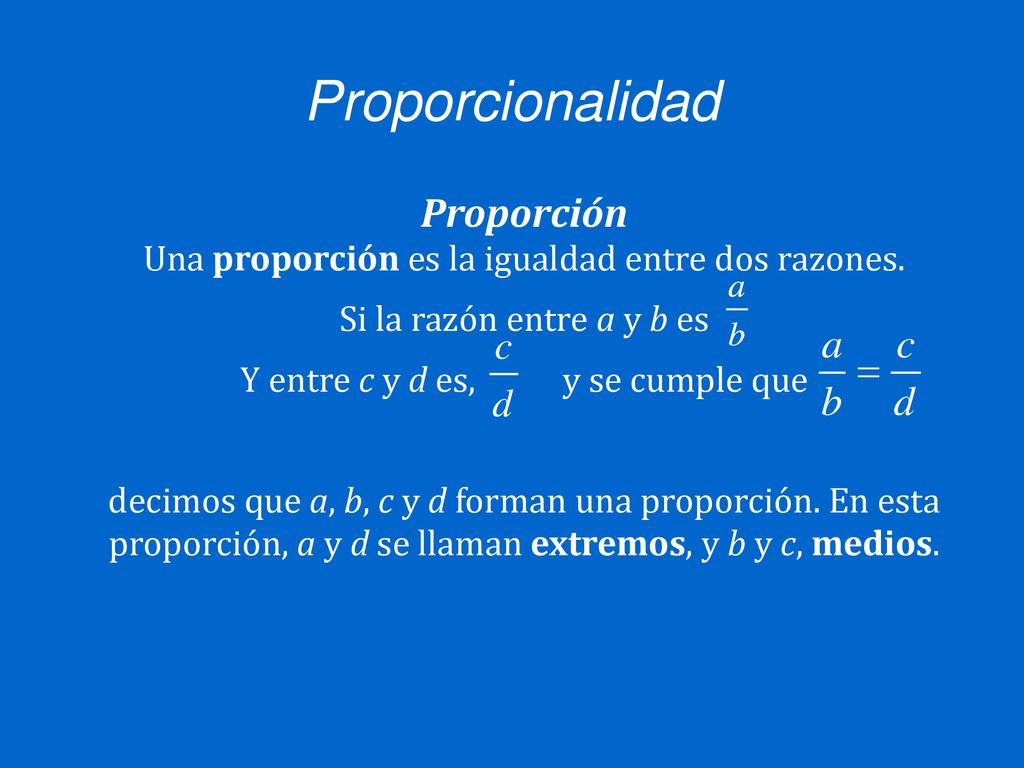 Proporcionalidad

Proporción

Una proporción es la igualdad entre dos razones.

Si la razón entre $a$ y $b$ es $\frac{a}{b}$

Y entre $c$ y $d$ es, $\frac{c}{d}$ y se cumple que $\frac{a}{b} = \frac{c}{d}$

decimos que $a$, $b$, $c$ y $d$ forman una proporción. En esta proporción, $a$ y $d$ se llaman extremos, y $b$ y $c$, medios.